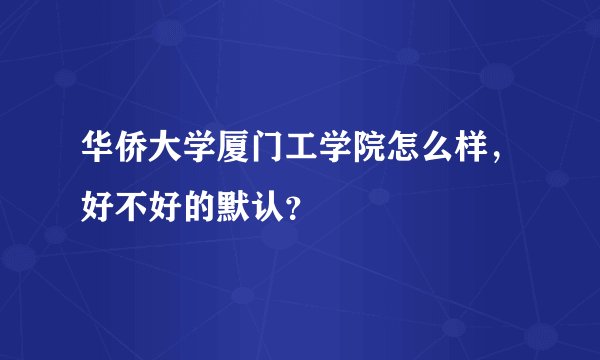 华侨大学厦门工学院怎么样，好不好的默认？